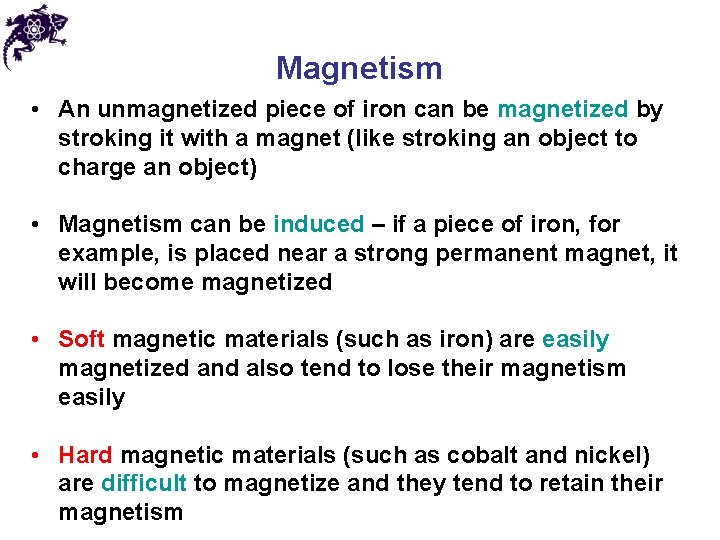 Magnetism

• An unmagnetized piece of iron can be magnetized by stroking it with a magnet (like stroking an object to charge an object)

• Magnetism can be induced – if a piece of iron, for example, is placed near a strong permanent magnet, it will become magnetized

• Soft magnetic materials (such as iron) are easily magnetized and also tend to lose their magnetism easily

• Hard magnetic materials (such as cobalt and nickel) are difficult to magnetize and they tend to retain their magnetism